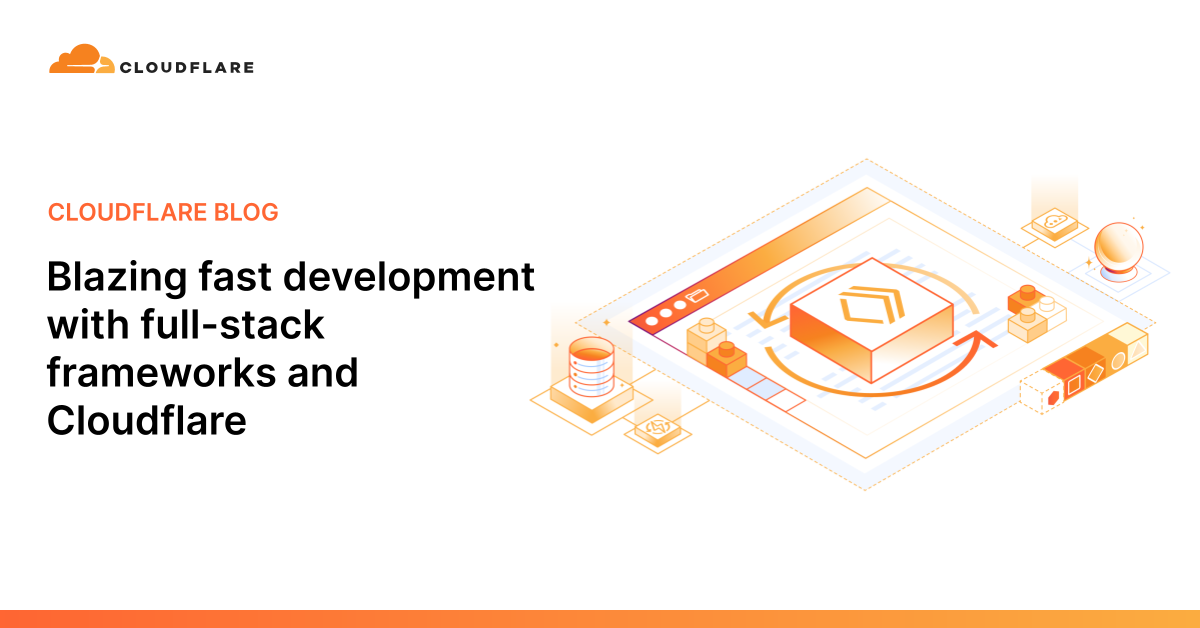 CLOUDFLARE

CLOUDFLARE BLOG

Blazing fast development with full-stack frameworks and Cloudflare